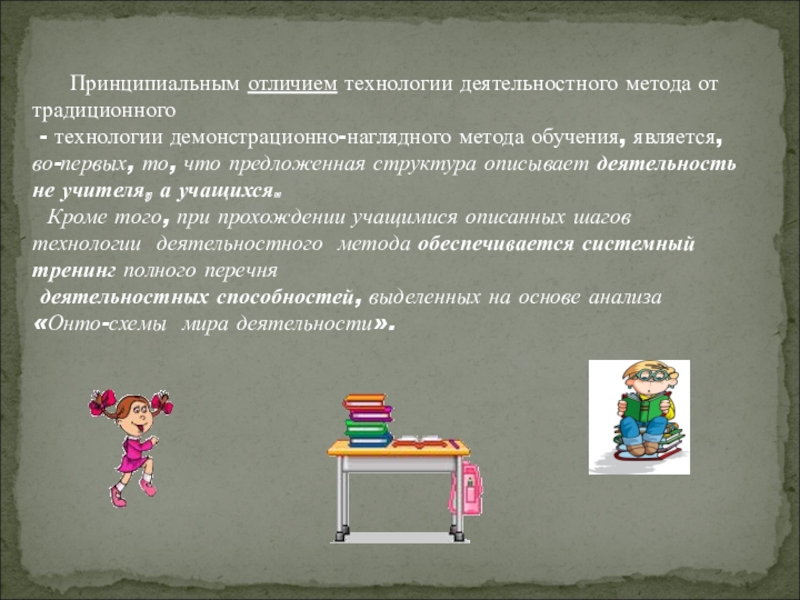 Принципиальным отличием технологии деятельностного метода от традиционного
- технологии демонстрационно-наглядного метода обучения, является, во-первых, то, что предложенная структура описывает деятельность не учителя, а учащихся.
Кроме того, при прохождении учащимися описанных шагов технологии деятельностного метода обеспечивается системный тренинг полного перечня
деятельностных способностей, выделенных на основе анализа «Онто-схемы мира деятельности».